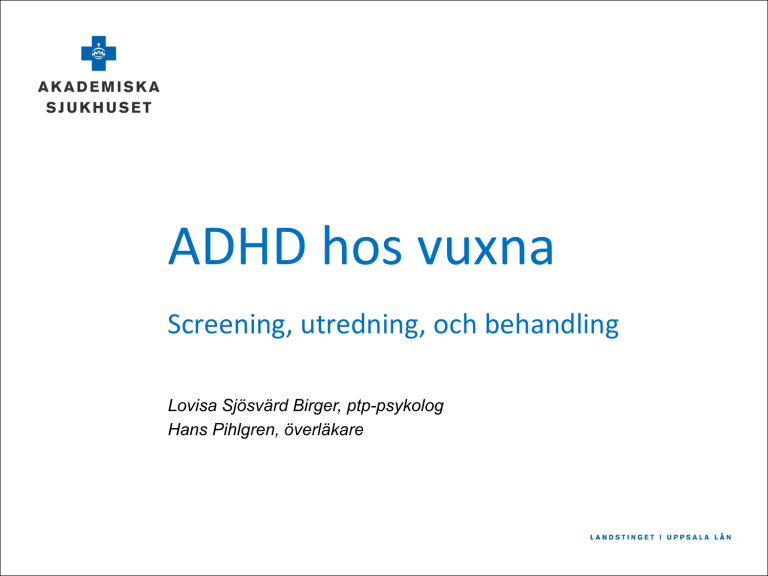 AKADEMISKA
SJUKHUSET

ADHD hos vuxna

Screening, utredning, och behandling

Lovisa Sjösvärd Birger, ptp-psykolog
Hans Pihlgren, överläkare

LANDSTINGET I UPPSALA LÄN